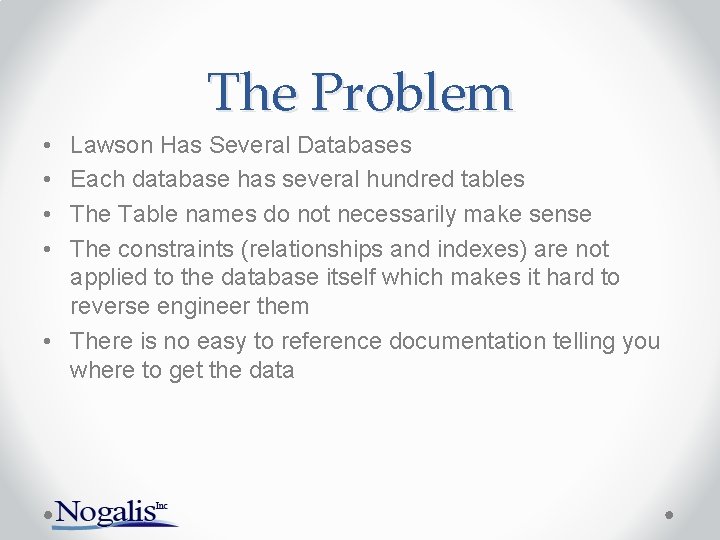 The Problem

• Lawson Has Several Databases
• Each database has several hundred tables
• The Table names do not necessarily make sense
• The constraints (relationships and indexes) are not applied to the database itself which makes it hard to reverse engineer them
• There is no easy to reference documentation telling you where to get the data

Nogalis Inc